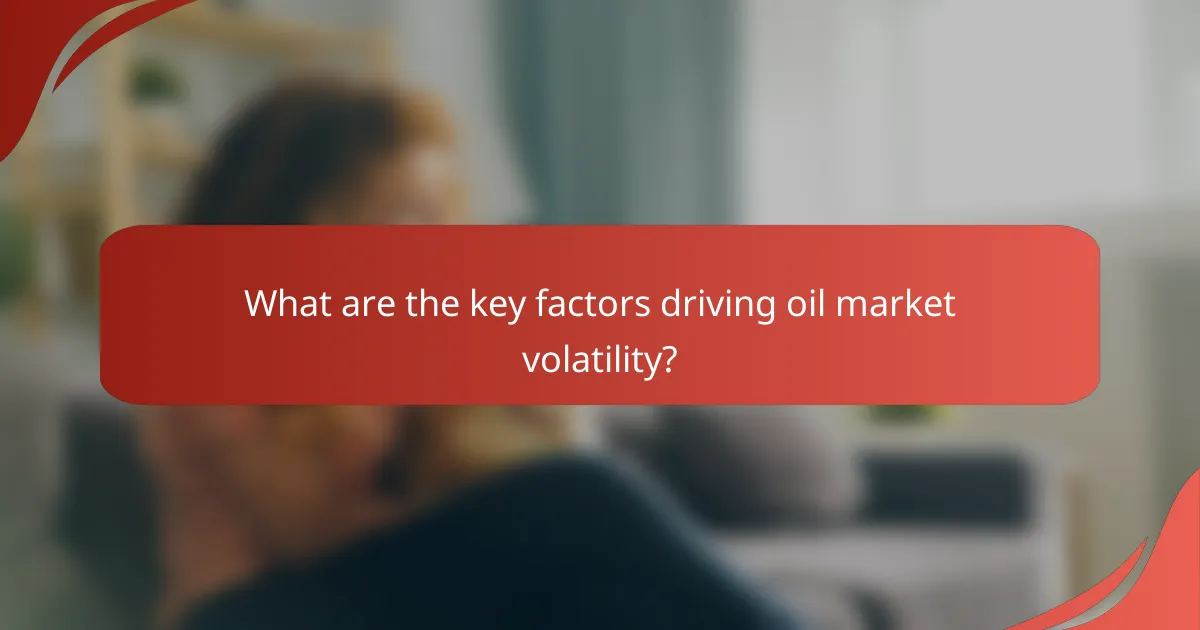 What are the key factors driving oil market volatility?